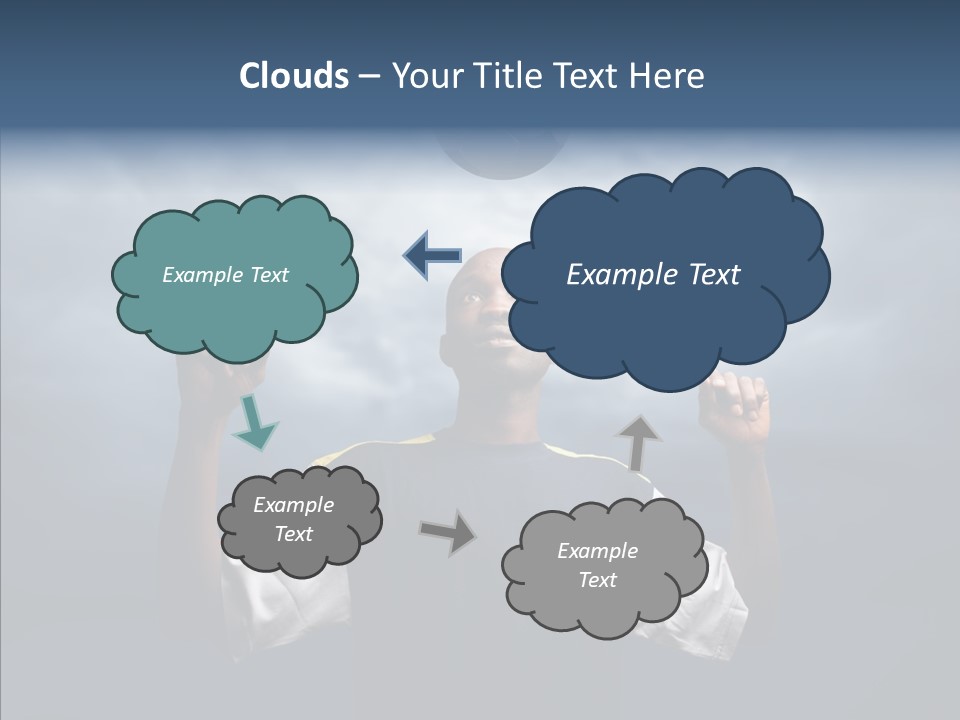 Clouds – Your Title Text Here

Example Text

Example Text

Example Text

Example Text